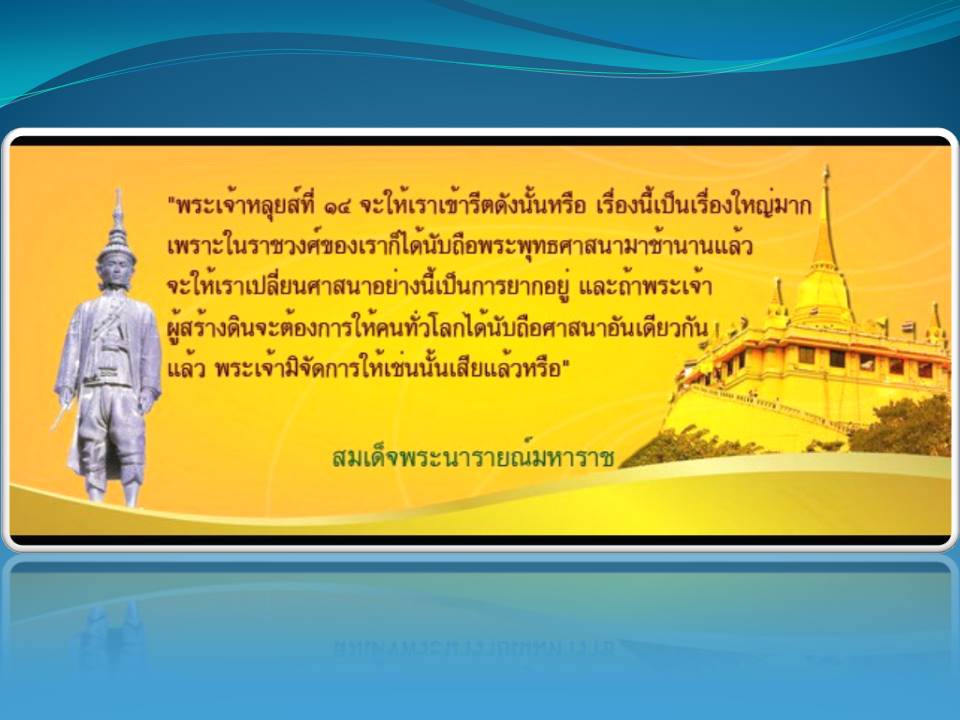 "พระเจ้าหลุยส์ที่ ๑๔ จะให้เราเข้ารีตดังนั้นหรือ เรื่องนี้เป็นเรื่องใหญ่มาก เพราะในราชวงศ์ของเราก็ได้นับถือพระพุทธศาสนามาช้านานแล้ว จะให้เราเปลี่ยนศาสนาอย่างนี้เป็นการยากอยู่ และถ้าพระเจ้าผู้สร้างดินจะต้องการให้คนทั่วโลกได้นับถือศาสนาอันเดียวกันแล้ว พระเจ้ามิจัดการให้เช่นนั้นเสียแล้วหรือ"

สมเด็จพระนารายณ์มหาราช